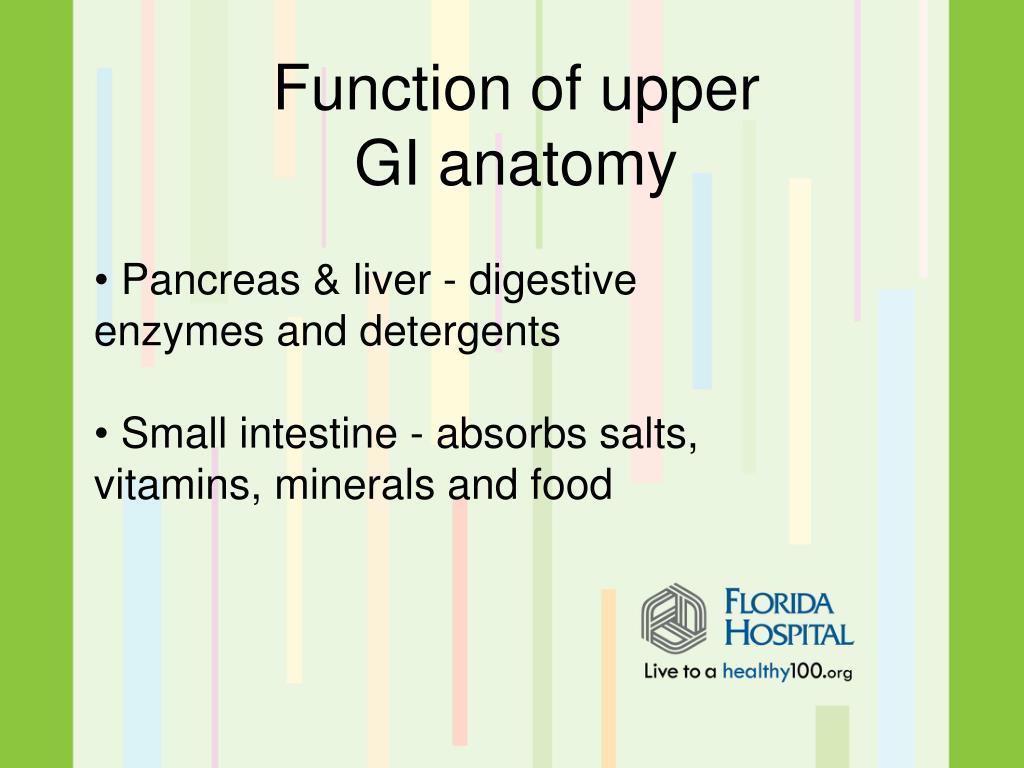 Function of upper
GI anatomy

• Pancreas & liver - digestive enzymes and detergents

• Small intestine - absorbs salts, vitamins, minerals and food

FLORIDA
HOSPITAL
Live to a healthy100.org